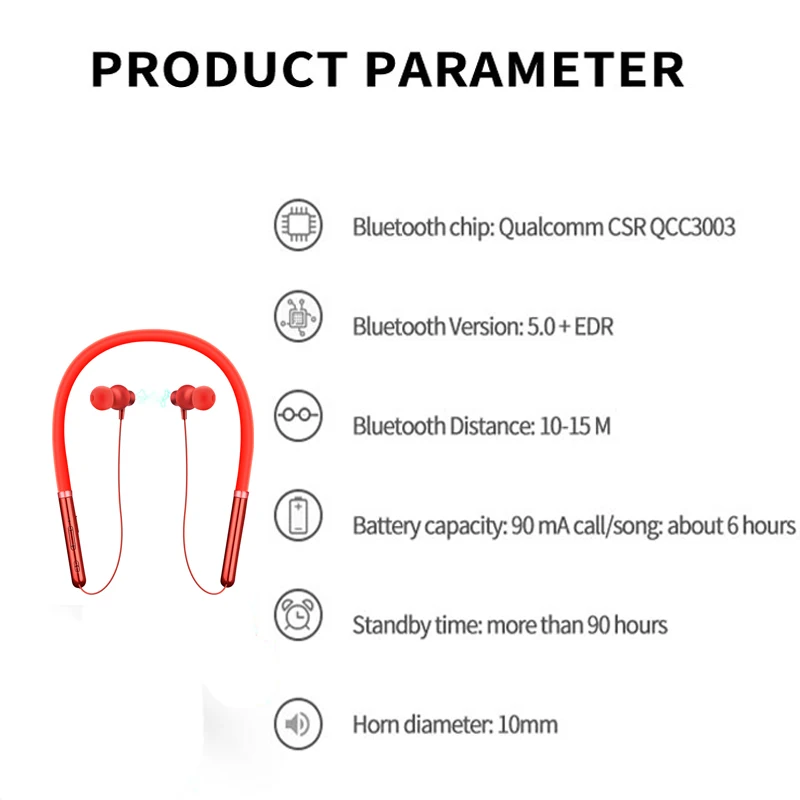 PRODUCT PARAMETER

Bluetooth chip: Qualcomm CSR QCC3003

Bluetooth Version: 5.0 + EDR

Bluetooth Distance: 10-15 M

Battery capacity: 90 mA call/song: about 6 hours

Standby time: more than 90 hours

Horn diameter: 10mm